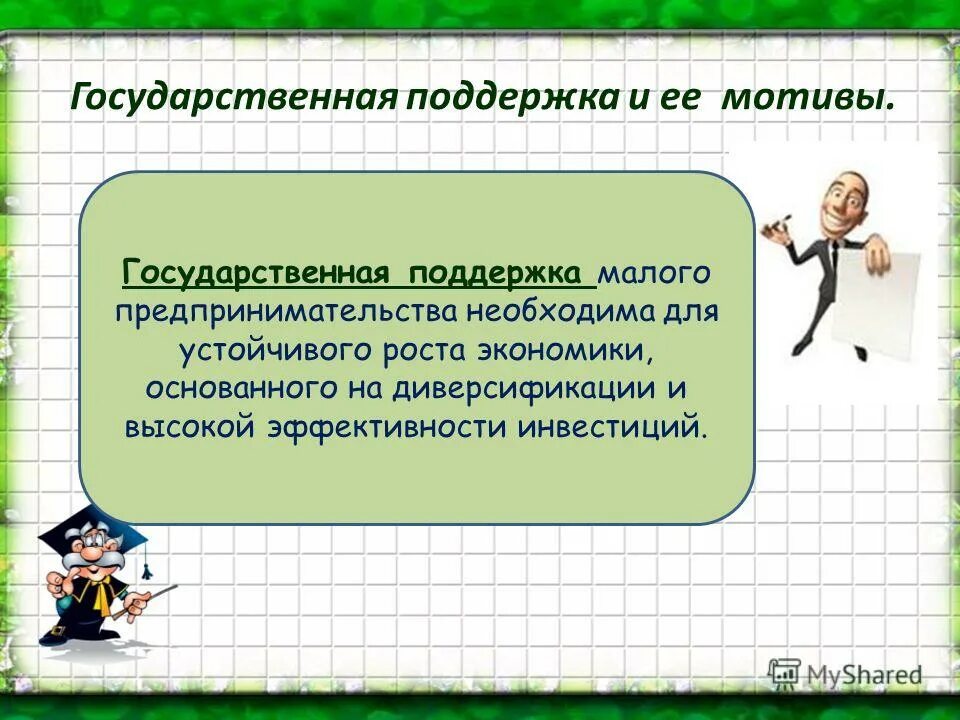 Государственная поддержка и ее мотивы.

Государственная поддержка малого предпринимательства необходима для устойчивого роста экономики, основанного на диверсификации и высокой эффективности инвестиций.

MyShared